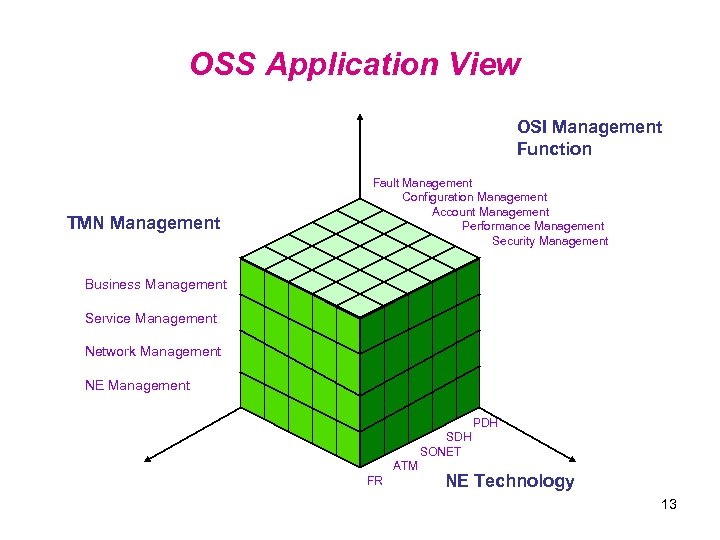 OSS Application View

OSI Management Function

Fault Management
Configuration Management
Account Management
Performance Management
Security Management

TMN Management

Business Management
Service Management
Network Management
NE Management

PDH
SDH
SONET
ATM
FR

NE Technology

13